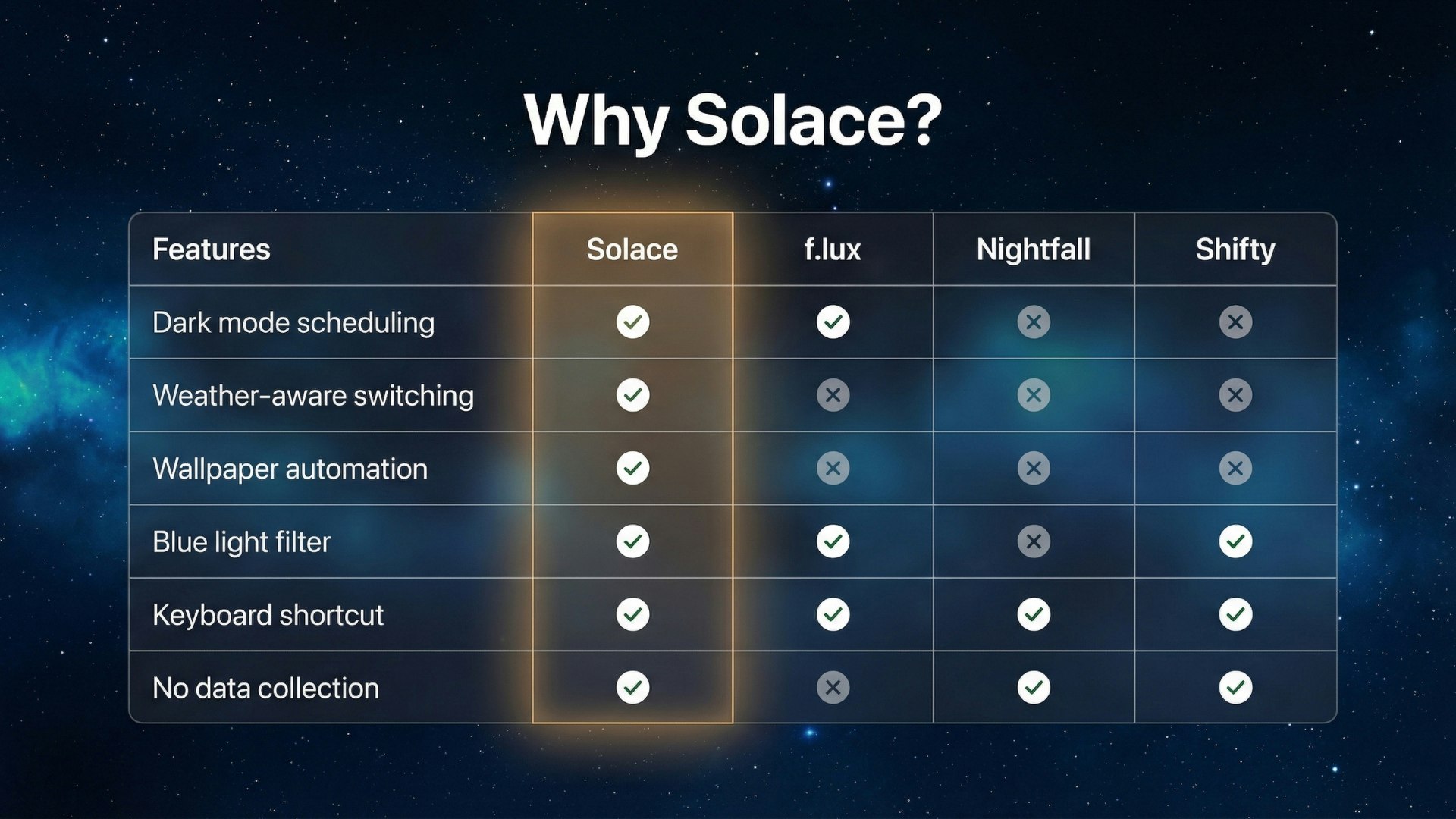 Why Solace?

| Features | Solace | f.lux | Nightfall | Shifty |
|---|---|---|---|---|
| Dark mode scheduling | ✓ | ✓ | ✗ | ✗ |
| Weather-aware switching | ✓ | ✗ | ✗ | ✗ |
| Wallpaper automation | ✓ | ✗ | ✗ | ✗ |
| Blue light filter | ✓ | ✓ | ✗ | ✓ |
| Keyboard shortcut | ✓ | ✓ | ✓ | ✓ |
| No data collection | ✓ | ✗ | ✓ | ✓ |